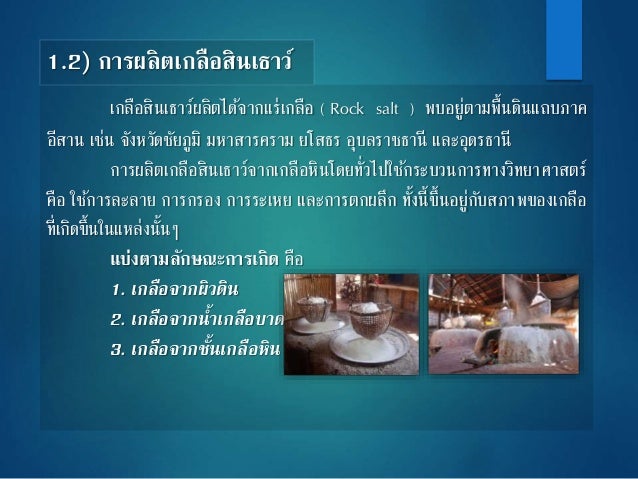 1.2) การผลิตเกลือสินเธาว์

เกลือสินเธาว์ผลิตได้จากแร่เกลือ ( Rock salt ) พบอยู่ตามพื้นดินแถบภาคอีสาน เช่น จังหวัดชัยภูมิ มหาสารคราม ยโสธร อุบลราชธานี และอุดรธานี

การผลิตเกลือสินเธาว์จากเกลือหินโดยทั่วไปใช้กระบวนการทางวิทยาศาสตร์ คือ ใช้การละลาย การกรอง การระเหย และการตกผลึก ทั้งนี้ขึ้นอยู่กับสภาพของเกลือที่เกิดขึ้นในแหล่งนั้นๆ

แบ่งตามลักษณะการเกิด คือ

1. เกลือจากผิวดิน

2. เกลือจากน้ำเกลือบาด

3. เกลือจากชั้นเกลือหิน